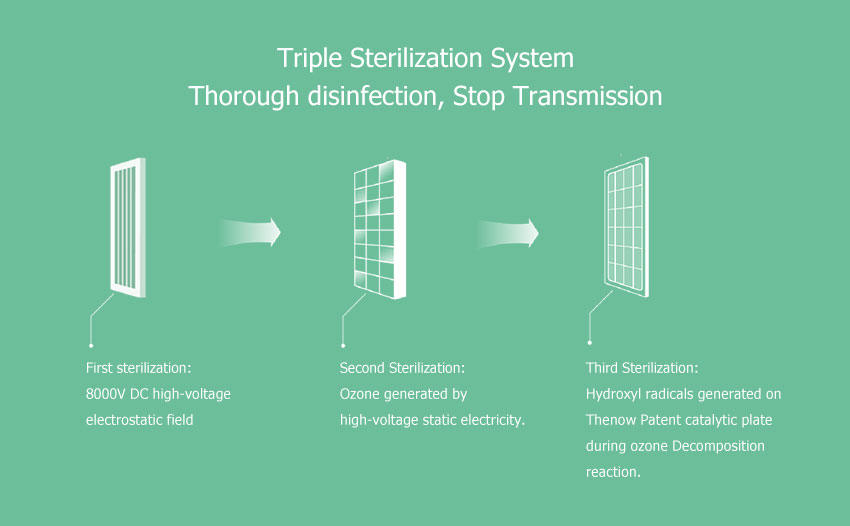 Triple Sterilization System
Thorough disinfection, Stop Transmission

First sterilization:
8000V DC high-voltage electrostatic field

Second Sterilization:
Ozone generated by high-voltage static electricity.

Third Sterilization:
Hydroxyl radicals generated on Thenow Patent catalytic plate during ozone Decomposition reaction.